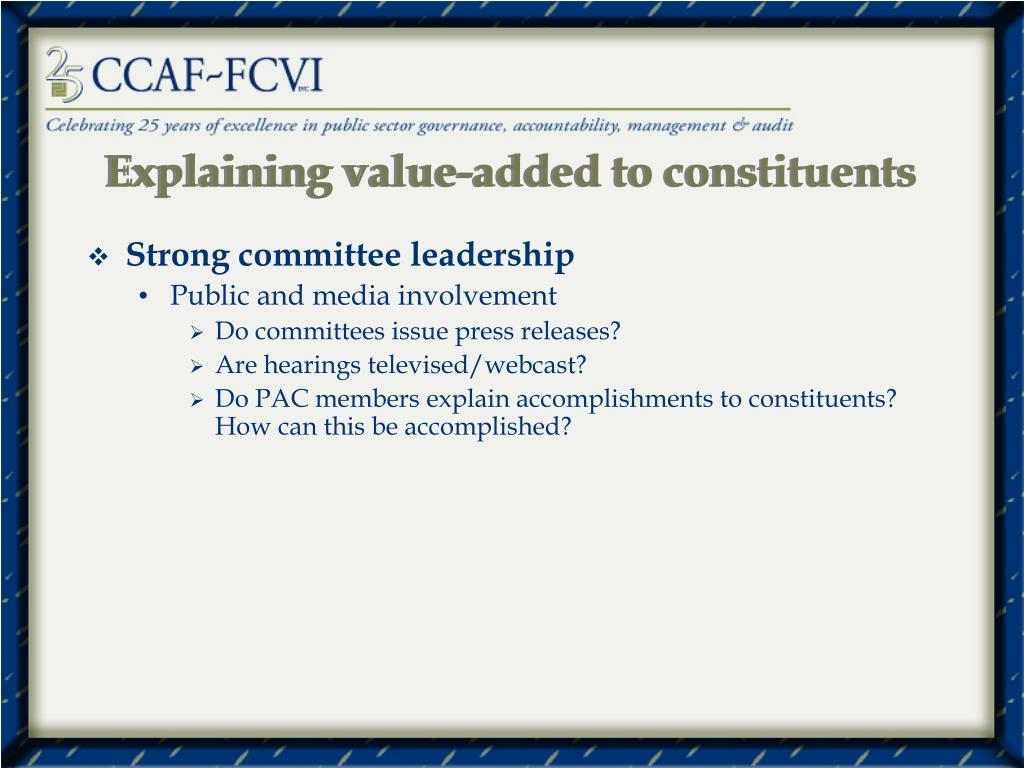 25 CCAF-FCVI INC.

Celebrating 25 years of excellence in public sector governance, accountability, management & audit

Explaining value-added to constituents

❖ Strong committee leadership
• Public and media involvement
➢ Do committees issue press releases?
➢ Are hearings televised/webcast?
➢ Do PAC members explain accomplishments to constituents? How can this be accomplished?